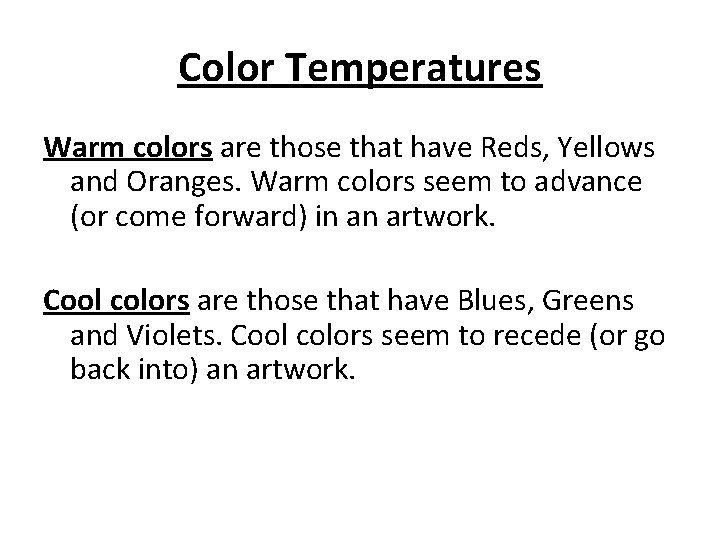 Color Temperatures

Warm colors are those that have Reds, Yellows and Oranges. Warm colors seem to advance (or come forward) in an artwork.

Cool colors are those that have Blues, Greens and Violets. Cool colors seem to recede (or go back into) an artwork.